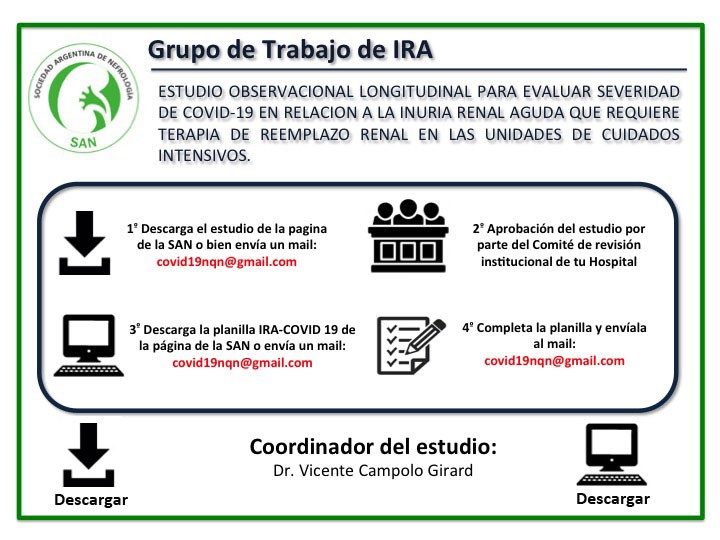 SOCIEDAD ARGENTINA DE NEFROLOGIA
SAN

Grupo de Trabajo de IRA

ESTUDIO OBSERVACIONAL LONGITUDINAL PARA EVALUAR SEVERIDAD DE COVID-19 EN RELACION A LA INURIA RENAL AGUDA QUE REQUIERE TERAPIA DE REEMPLAZO RENAL EN LAS UNIDADES DE CUIDADOS INTENSIVOS.

1º Descarga el estudio de la pagina de la SAN o bien envía un mail: covid19nqn@gmail.com

2º Aprobación del estudio por parte del Comité de revisión institucional de tu Hospital

3º Descarga la planilla IRA-COVID 19 de la página de la SAN o envía un mail: covid19nqn@gmail.com

4º Completa la planilla y envíala al mail: covid19nqn@gmail.com

Descargar

Coordinador del estudio:
Dr. Vicente Campolo Girard

Descargar